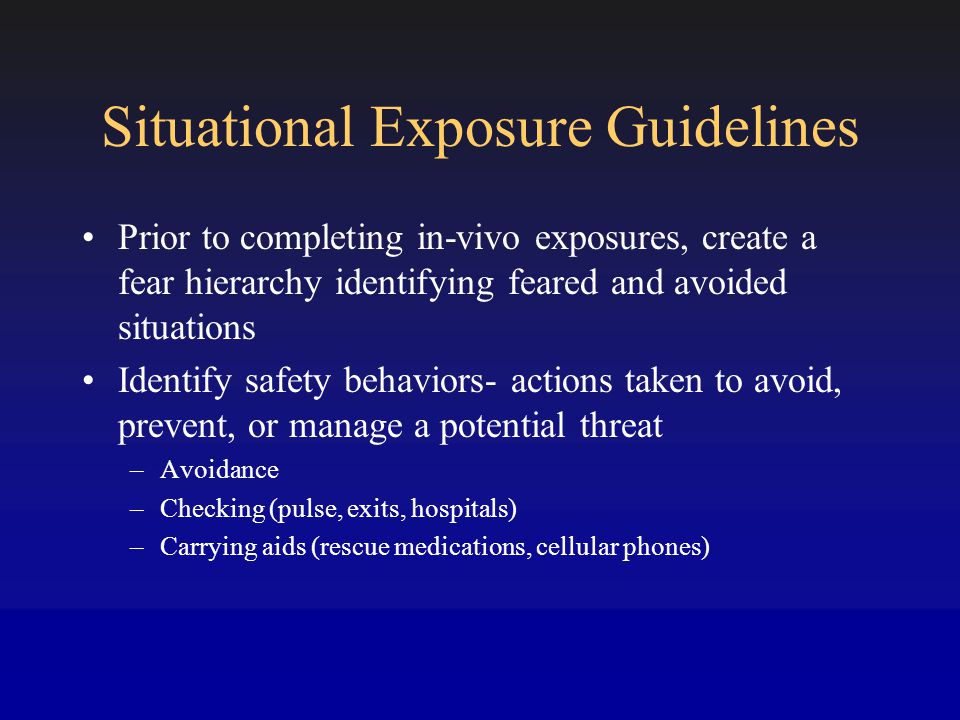 Situational Exposure Guidelines

• Prior to completing in-vivo exposures, create a fear hierarchy identifying feared and avoided situations

• Identify safety behaviors- actions taken to avoid, prevent, or manage a potential threat

– Avoidance

– Checking (pulse, exits, hospitals)

– Carrying aids (rescue medications, cellular phones)